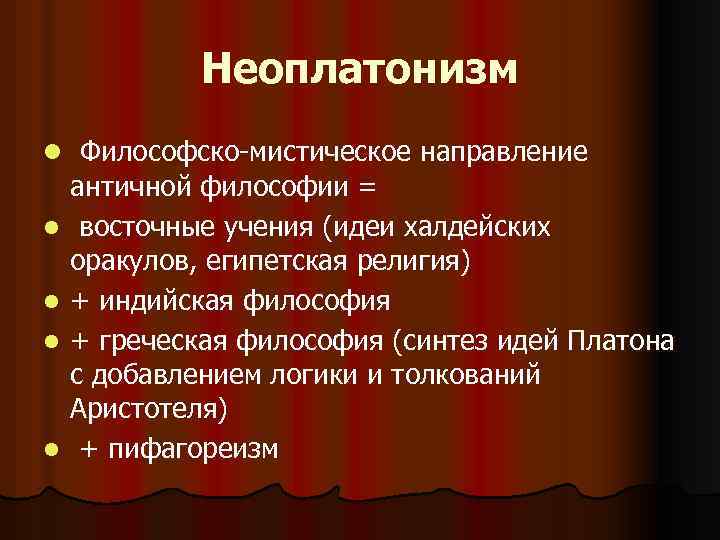 Неоплатонизм

- Философско-мистическое направление античной философии =
- восточные учения (идеи халдейских оракулов, египетская религия)
- + индийская философия
- + греческая философия (синтез идей Платона с добавлением логики и толкований Аристотеля)
- + пифагореизм